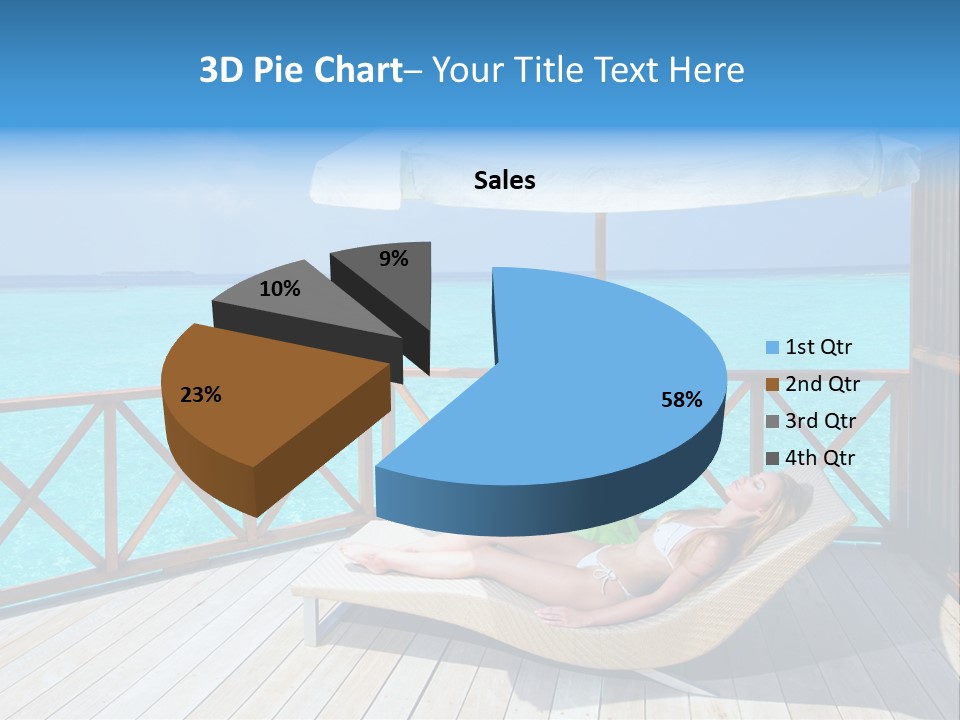 3D Pie Chart– Your Title Text Here

Sales

9%
10%
23%
58%

1st Qtr
2nd Qtr
3rd Qtr
4th Qtr